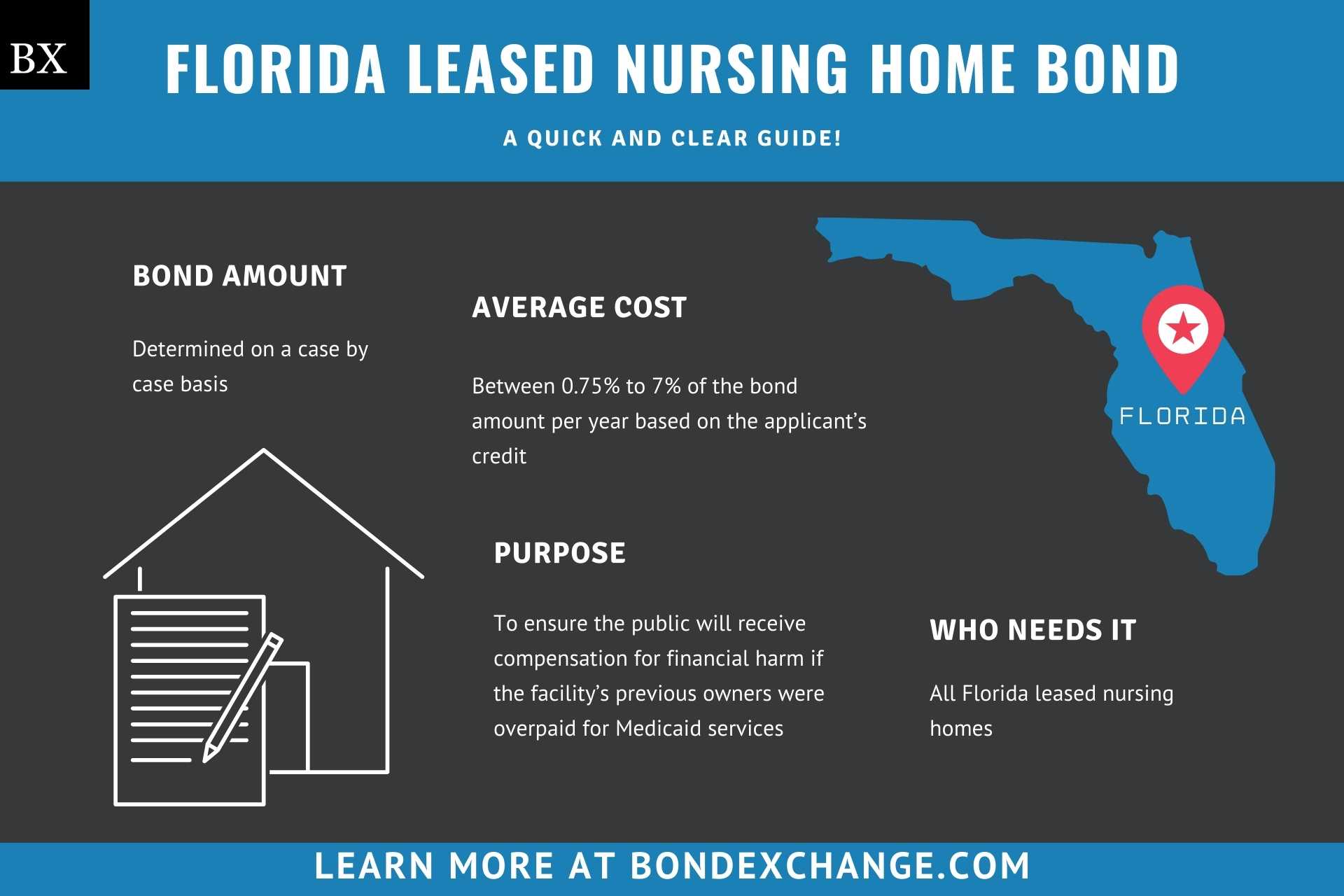 BX

FLORIDA LEASED NURSING HOME BOND

A QUICK AND CLEAR GUIDE!

BOND AMOUNT

Determined on a case by case basis

AVERAGE COST

Between 0.75% to 7% of the bond amount per year based on the applicant's credit

FLORIDA

PURPOSE

To ensure the public will receive compensation for financial harm if the facility's previous owners were overpaid for Medicaid services

WHO NEEDS IT

All Florida leased nursing homes

LEARN MORE AT BONDEXCHANGE.COM